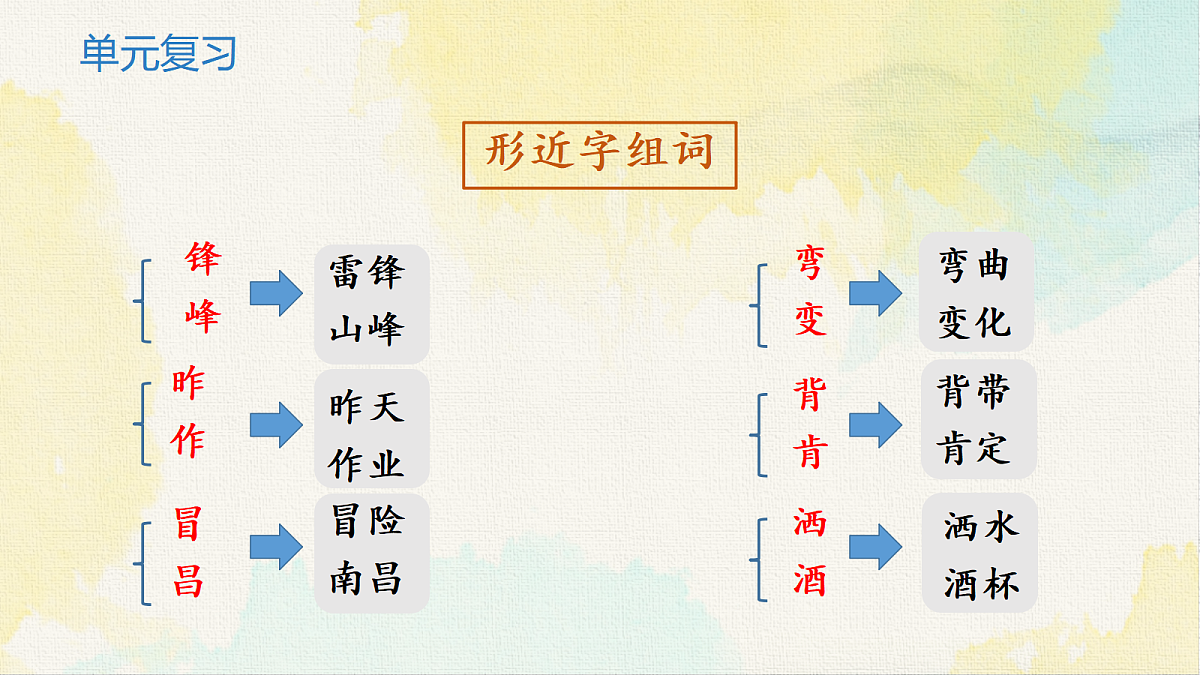 单元复习

形近字组词

锋
峰
雷锋
山峰

昨
作
昨天
作业

冒
昌
冒险
南昌

弯
变
弯曲
变化

背
肯
背带
肯定

洒
酒
洒水
酒杯